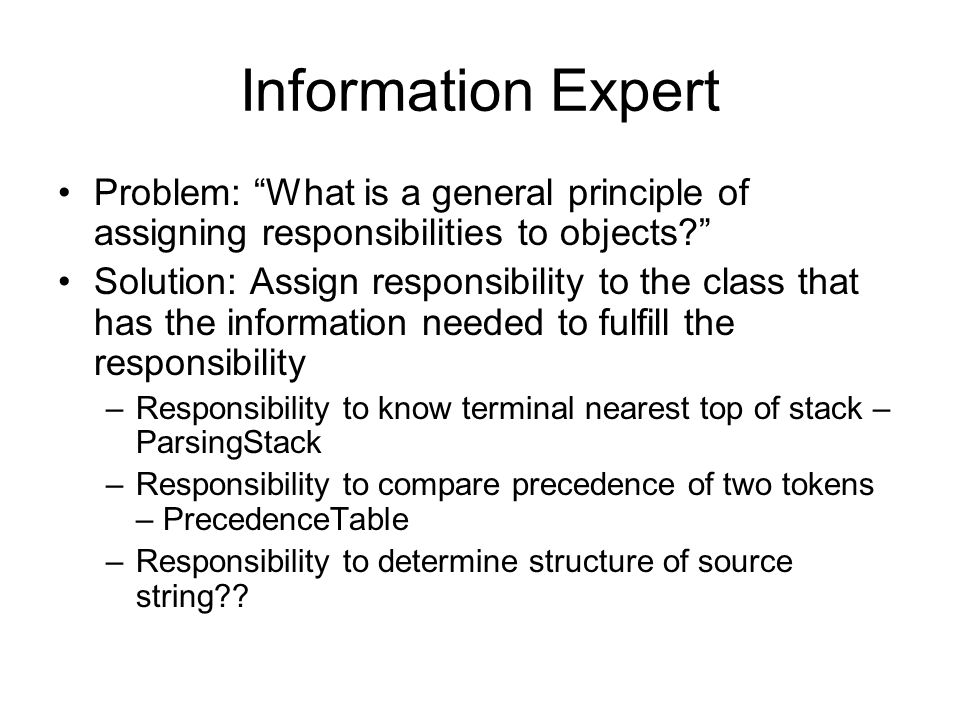 Information Expert

• Problem: “What is a general principle of assigning responsibilities to objects?”

• Solution: Assign responsibility to the class that has the information needed to fulfill the responsibility

– Responsibility to know terminal nearest top of stack – ParsingStack

– Responsibility to compare precedence of two tokens – PrecedenceTable

– Responsibility to determine structure of source string??